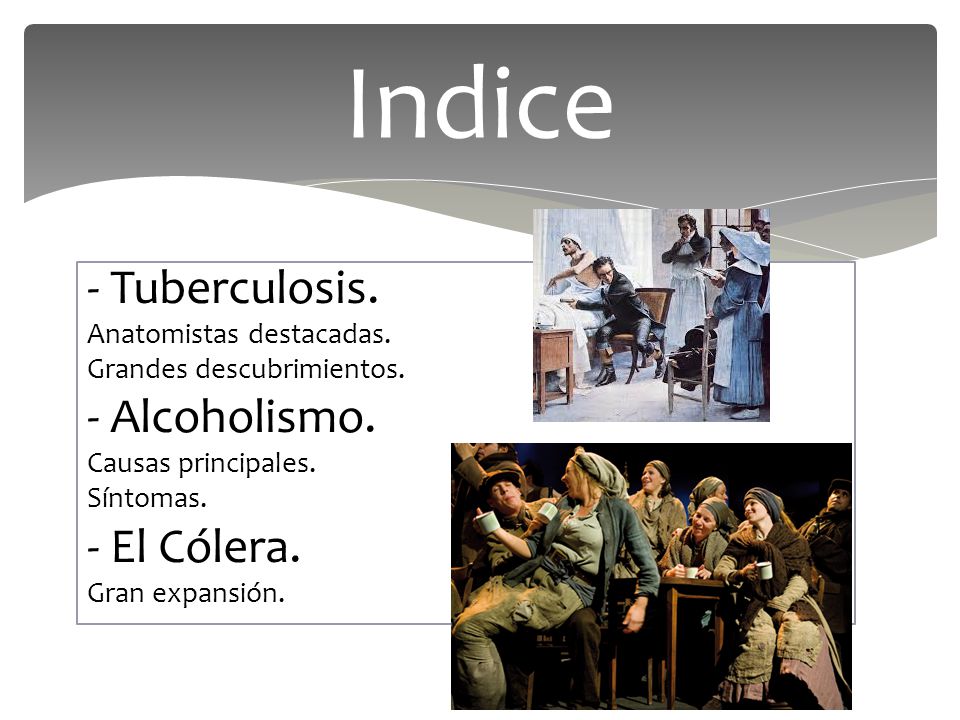 Indice

- Tuberculosis.
Anatomistas destacadas.
Grandes descubrimientos.

- Alcoholismo.
Causas principales.
Síntomas.

- El Cólera.
Gran expansión.